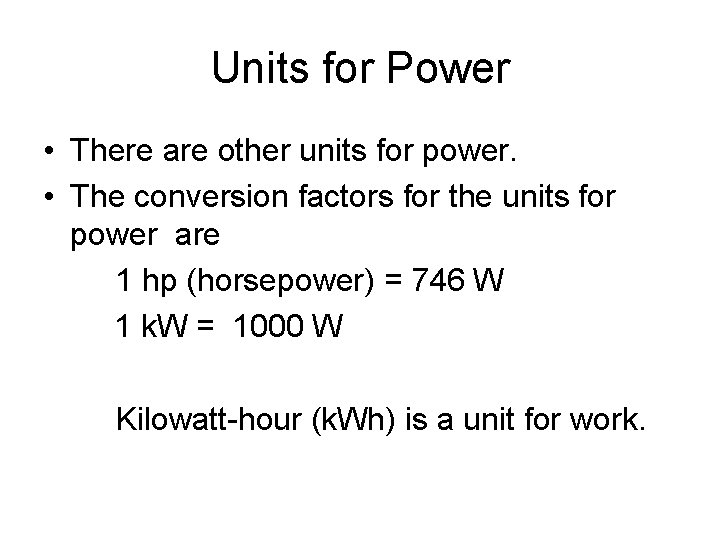 Units for Power

• There are other units for power.
• The conversion factors for the units for power are

1 hp (horsepower) = 746 W

1 kW = 1000 W

Kilowatt-hour (kWh) is a unit for work.